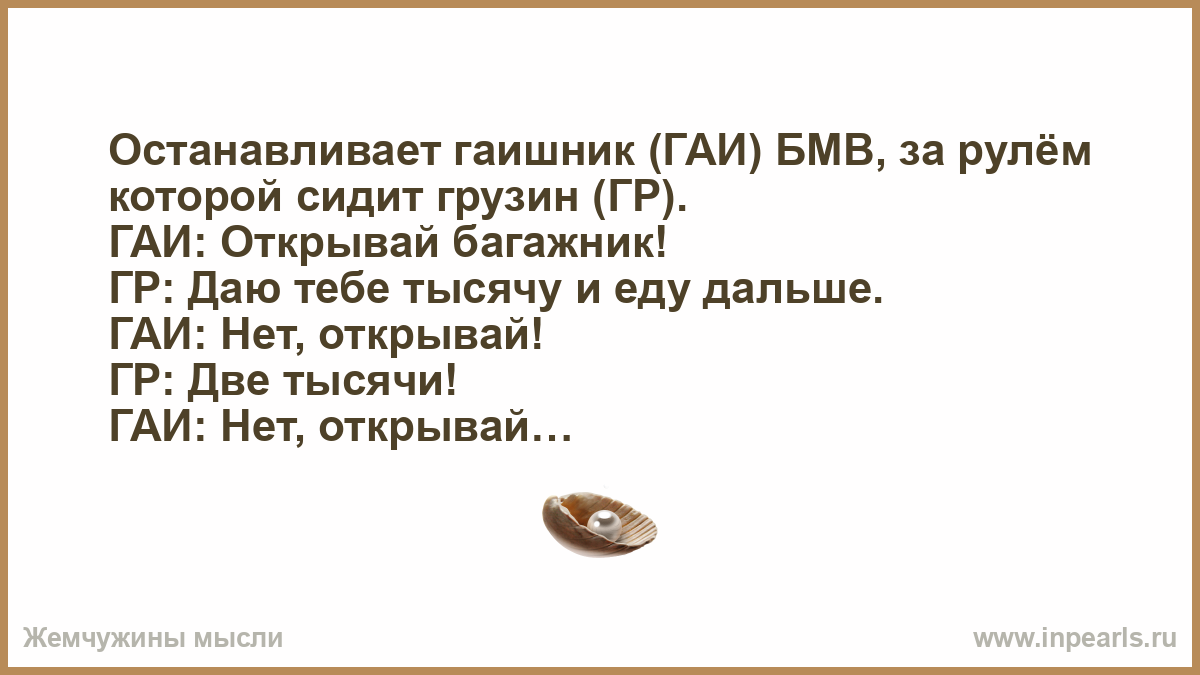 Останавливает гаишник (ГАИ) БМВ, за рулём которой сидит грузин (ГР).
ГАИ: Открывай багажник!
ГР: Даю тебе тысячу и еду дальше.
ГАИ: Нет, открывай!
ГР: Две тысячи!
ГАИ: Нет, открывай…

Жемчужины мысли
www.inpearls.ru